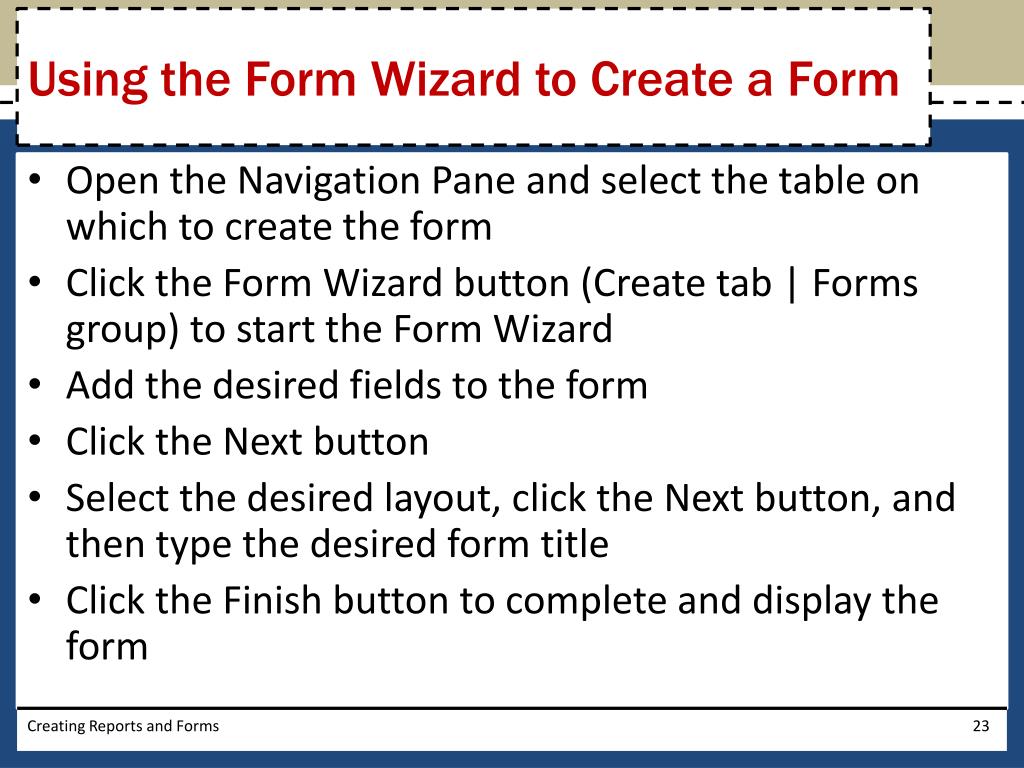 Using the Form Wizard to Create a Form

• Open the Navigation Pane and select the table on which to create the form
• Click the Form Wizard button (Create tab | Forms group) to start the Form Wizard
• Add the desired fields to the form
• Click the Next button
• Select the desired layout, click the Next button, and then type the desired form title
• Click the Finish button to complete and display the form

Creating Reports and Forms

23